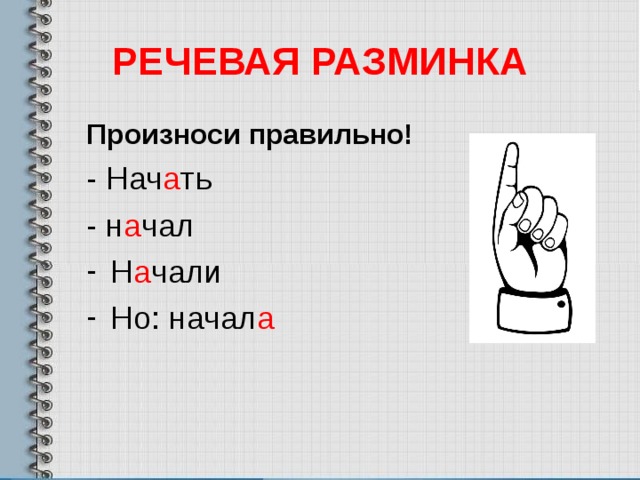 РЕЧЕВАЯ РАЗМИНКА

Произноси правильно!

- Начать
- начал
- Начали
- Но: начала